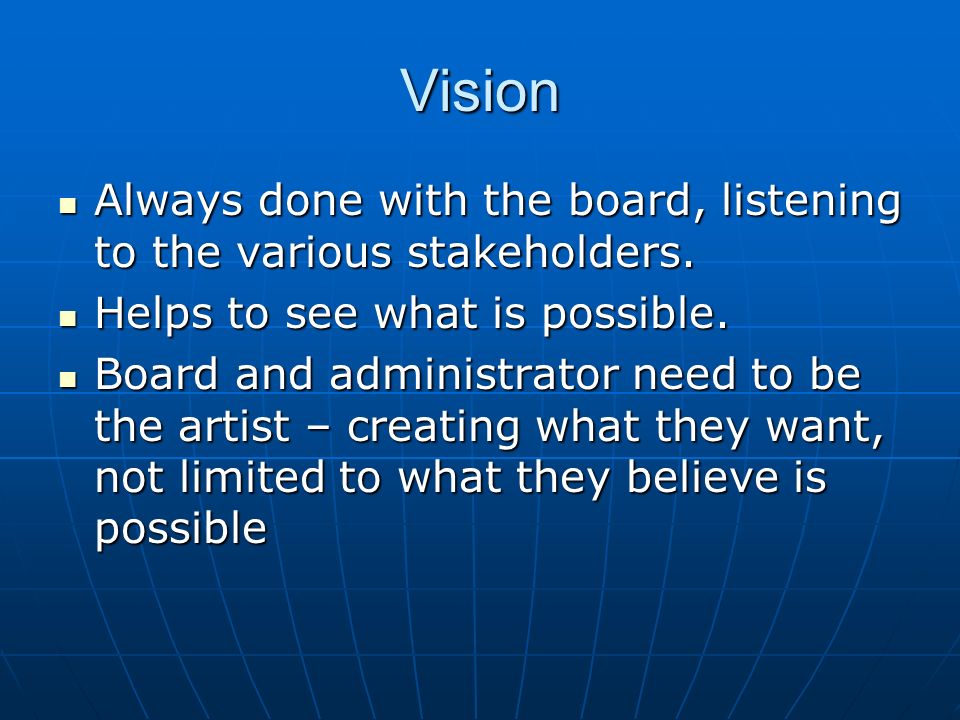 Vision

- Always done with the board, listening to the various stakeholders.
- Helps to see what is possible.
- Board and administrator need to be the artist – creating what they want, not limited to what they believe is possible